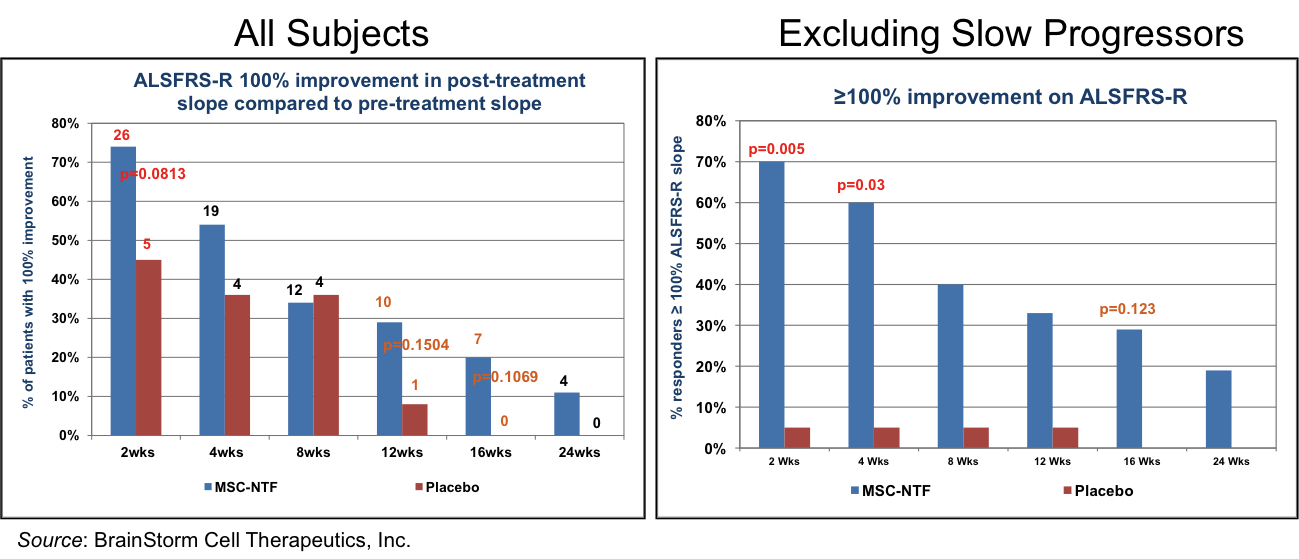 All Subjects

ALSFRS-R 100% improvement in post-treatment slope compared to pre-treatment slope

% of patients with 100% improvement

80%
70%
60%
50%
40%
30%
20%
10%
0%

26
p=0.0813
5
19
4
12
4
10
p=0.1504
1
7
p=0.1069
0
4
0

2wks
4wks
8wks
12wks
16wks
24wks

MSC-NTF
Placebo

Excluding Slow Progressors

≥100% improvement on ALSFRS-R

% responders ≥ 100% ALSFRS-R slope

80%
70%
60%
50%
40%
30%
20%
10%
0%

p=0.005
p=0.03
p=0.123

2 Wks
4 Wks
8 Wks
12 Wks
16 Wks
24 Wks

MSC-NTF
Placebo

Source: BrainStorm Cell Therapeutics, Inc.